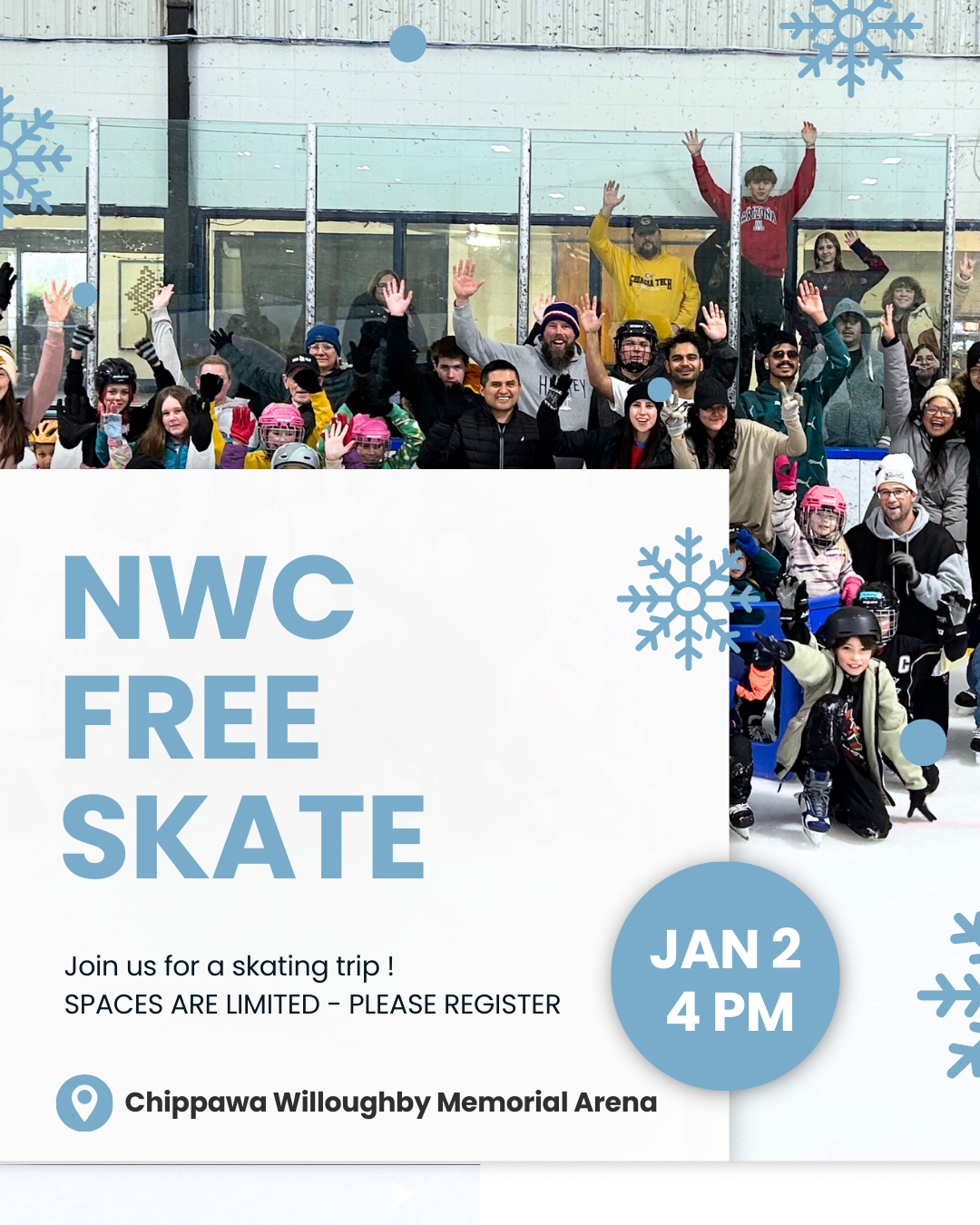 NWC
FREE
SKATE

Join us for a skating trip !
SPACES ARE LIMITED - PLEASE REGISTER

JAN 2
4 PM

Chippawa Willoughby Memorial Arena